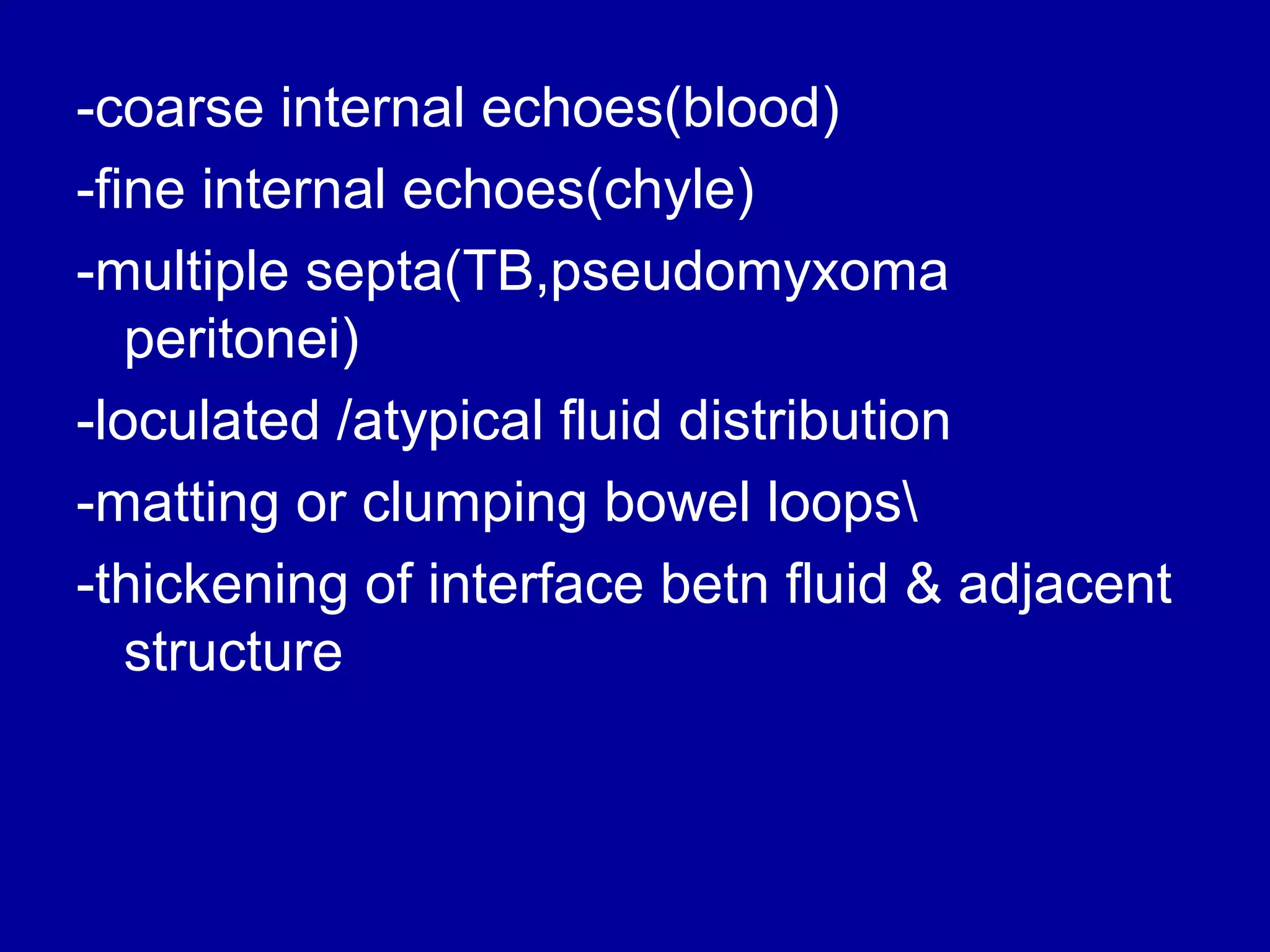 -coarse internal echoes(blood)

-fine internal echoes(chyle)

-multiple septa(TB,pseudomyxoma peritonei)

-loculated /atypical fluid distribution

-matting or clumping bowel loops\

-thickening of interface betn fluid & adjacent structure